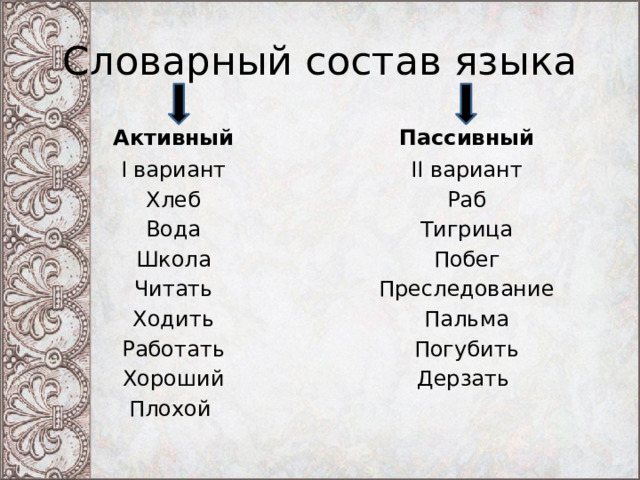 Словарный состав языка

Активный
I вариант
Хлеб
Вода
Школа
Читать
Ходить
Работать
Хороший
Плохой

Пассивный
II вариант
Раб
Тигрица
Побег
Преследование
Пальма
Погубить
Дерзать